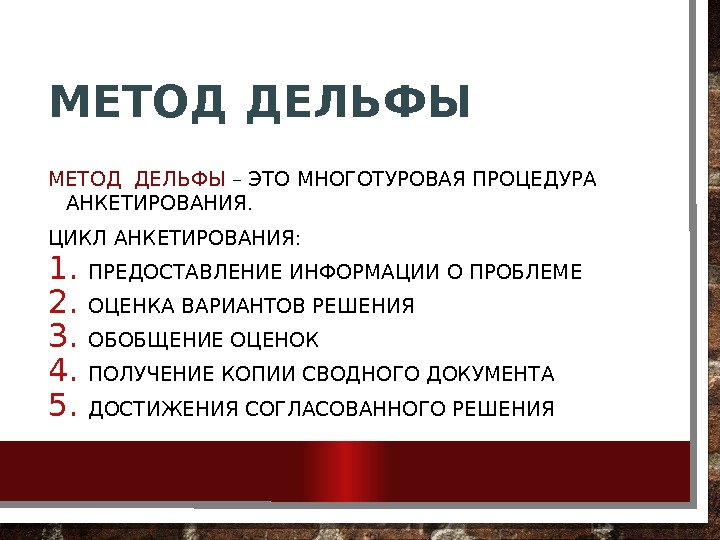 МЕТОД ДЕЛЬФЫ

МЕТОД ДЕЛЬФЫ – ЭТО МНОГОТУРОВАЯ ПРОЦЕДУРА АНКЕТИРОВАНИЯ.

ЦИКЛ АНКЕТИРОВАНИЯ:

1. ПРЕДОСТАВЛЕНИЕ ИНФОРМАЦИИ О ПРОБЛЕМЕ
2. ОЦЕНКА ВАРИАНТОВ РЕШЕНИЯ
3. ОБОБЩЕНИЕ ОЦЕНОК
4. ПОЛУЧЕНИЕ КОПИИ СВОДНОГО ДОКУМЕНТА
5. ДОСТИЖЕНИЯ СОГЛАСОВАННОГО РЕШЕНИЯ